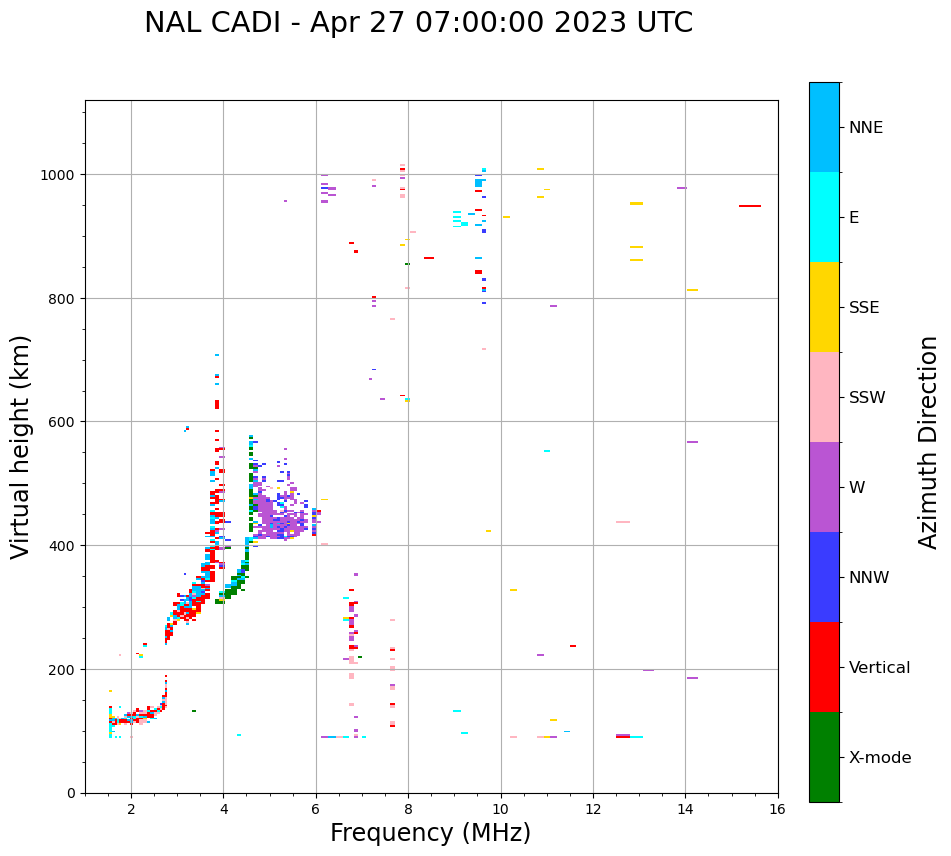 NAL CADI - Apr 27 07:00:00 2023 UTC

Virtual height (km)

1000
800
600
400
200
0

2
4
6
8
10
12
14
16

Frequency (MHz)

NNE
E
SSE
SSW
W
NNW
Vertical
X-mode

Azimuth Direction